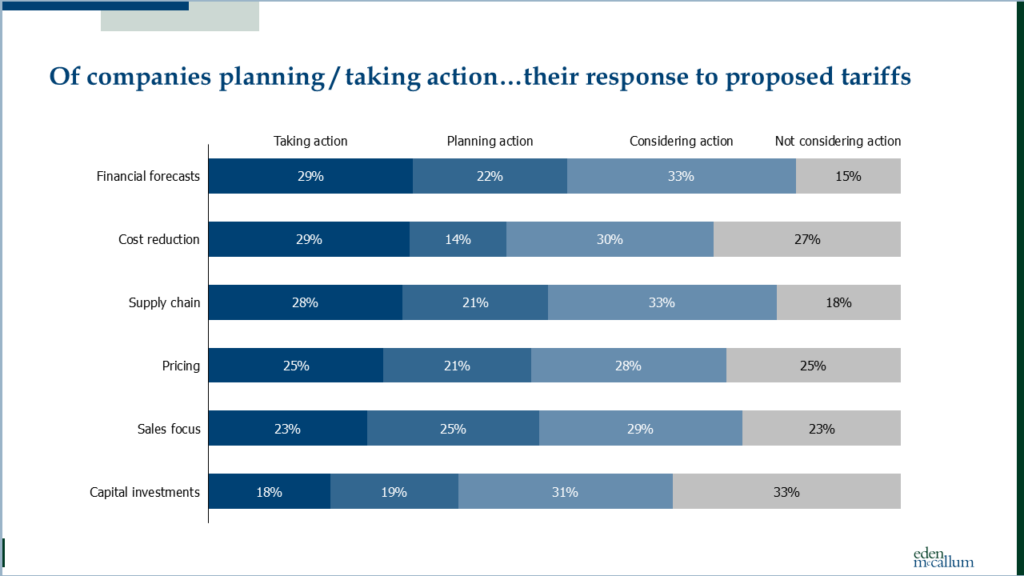 Of companies planning / taking action…their response to proposed tariffs

| | Taking action | Planning action | Considering action | Not considering action |
|---|---|---|---|---|
| Financial forecasts | 29% | 22% | 33% | 15% |
| Cost reduction | 29% | 14% | 30% | 27% |
| Supply chain | 28% | 21% | 33% | 18% |
| Pricing | 25% | 21% | 28% | 25% |
| Sales focus | 23% | 25% | 29% | 23% |
| Capital investments | 18% | 19% | 31% | 33% |

eden mccallum